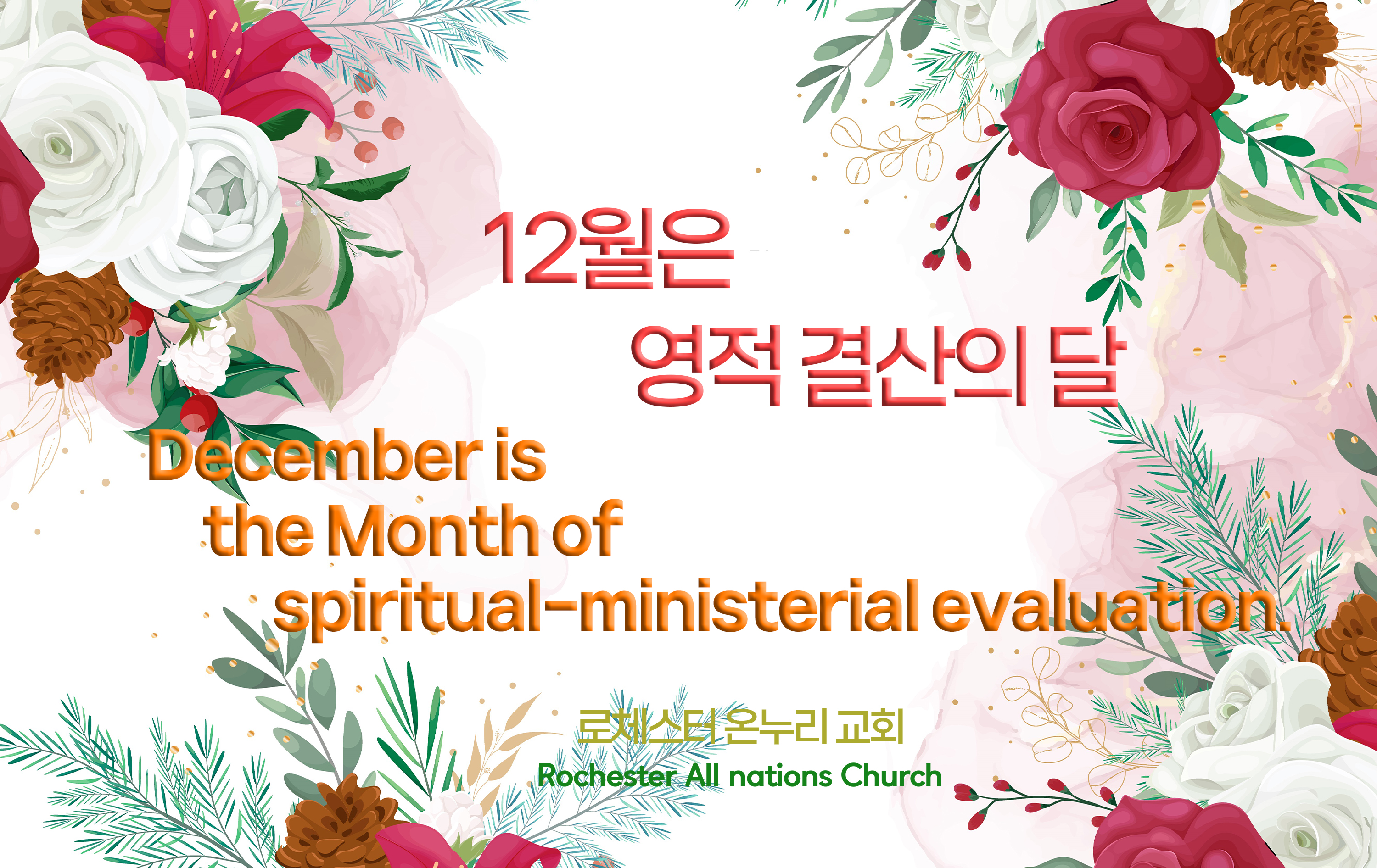 12월은

영적 결산의 달

December is the Month of spiritual-ministerial evaluation.

로체스터 온누리 교회
Rochester All nations Church